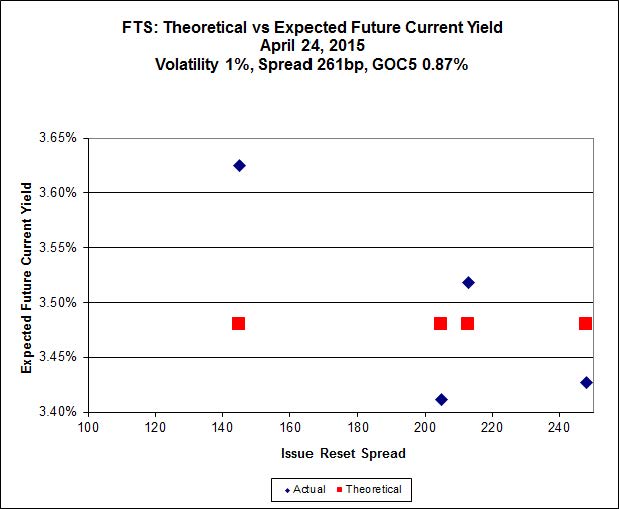 FTS: Theoretical vs Expected Future Current Yield
April 24, 2015
Volatility 1%, Spread 261bp, GOC5 0.87%

Expected Future Current Yield

3.65%
3.60%
3.55%
3.50%
3.45%
3.40%

100 120 140 160 180 200 220 240

Issue Reset Spread

Actual Theoretical